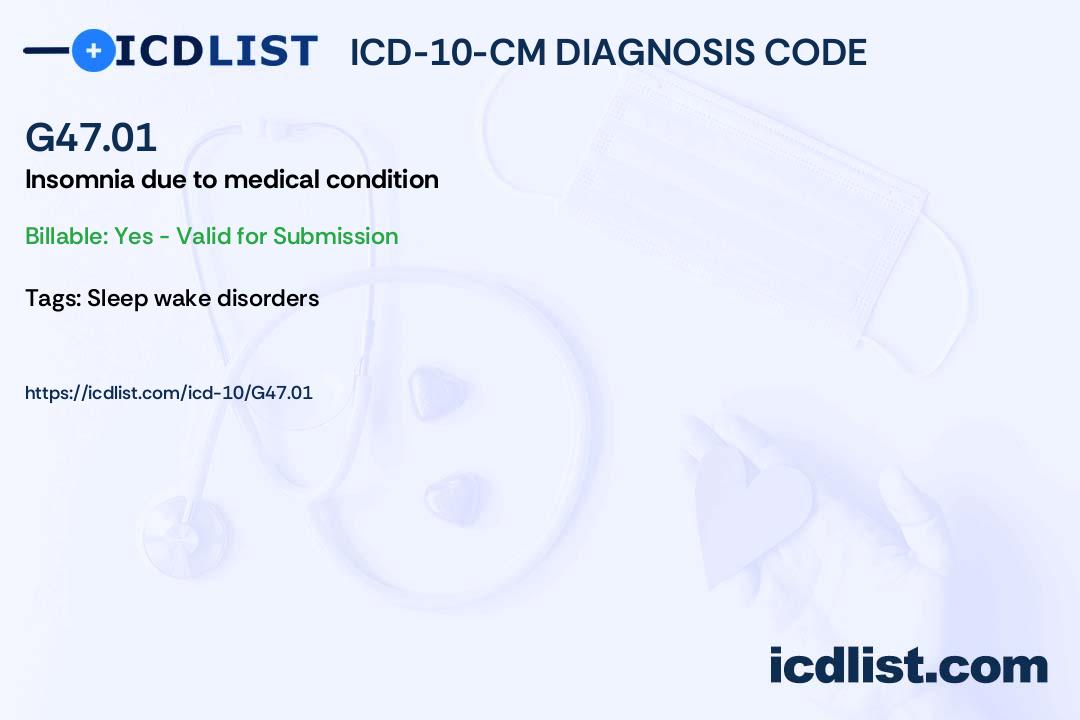 ICDLIST ICD-10-CM DIAGNOSIS CODE

G47.01

Insomnia due to medical condition

Billable: Yes - Valid for Submission

Tags: Sleep wake disorders

https://icdlist.com/icd-10/G47.01

icdlist.com